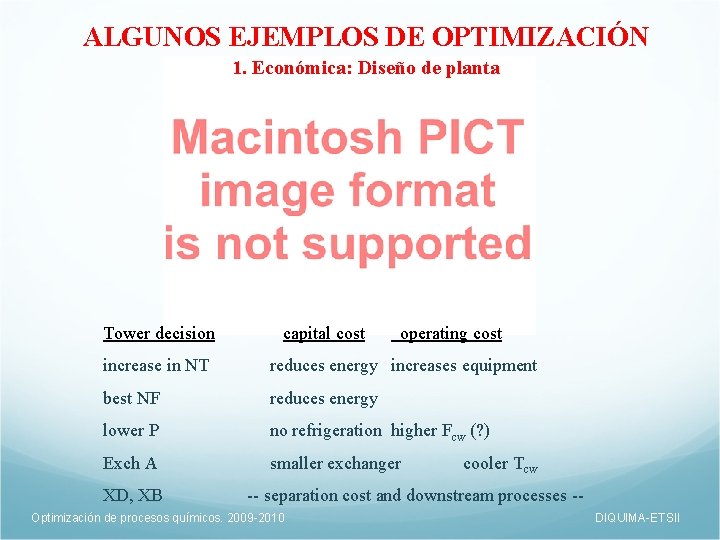 ALGUNOS EJEMPLOS DE OPTIMIZACIÓN

1. Económica: Diseño de planta

Macintosh PICT image format is not supported

| Tower decision | capital cost | operating cost |
|---|---|---|
| increase in NT | reduces energy | increases equipment |
| best NF | reduces energy | |
| lower P | no refrigeration | higher $F_{cw}$ (?) |
| Exch A | smaller exchanger | cooler $T_{cw}$ |
| XD, XB | -- separation cost and downstream processes -- | |

Optimización de procesos químicos. 2009-2010

DIQUIMA-ETSII